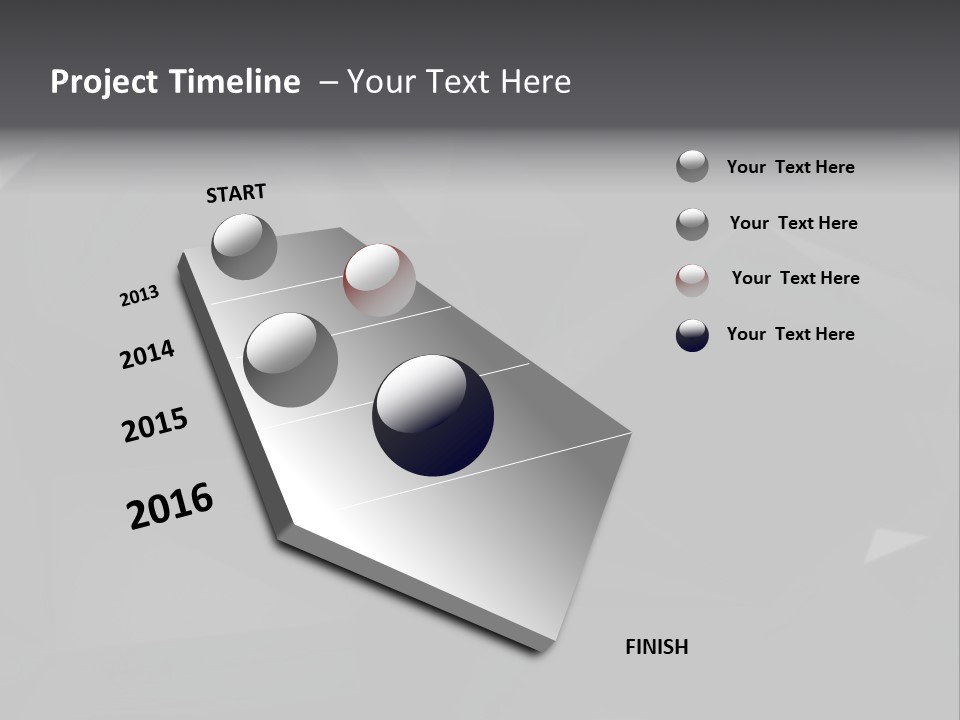 Project Timeline – Your Text Here

START

2013

2014

2015

2016

FINISH

Your Text Here

Your Text Here

Your Text Here

Your Text Here